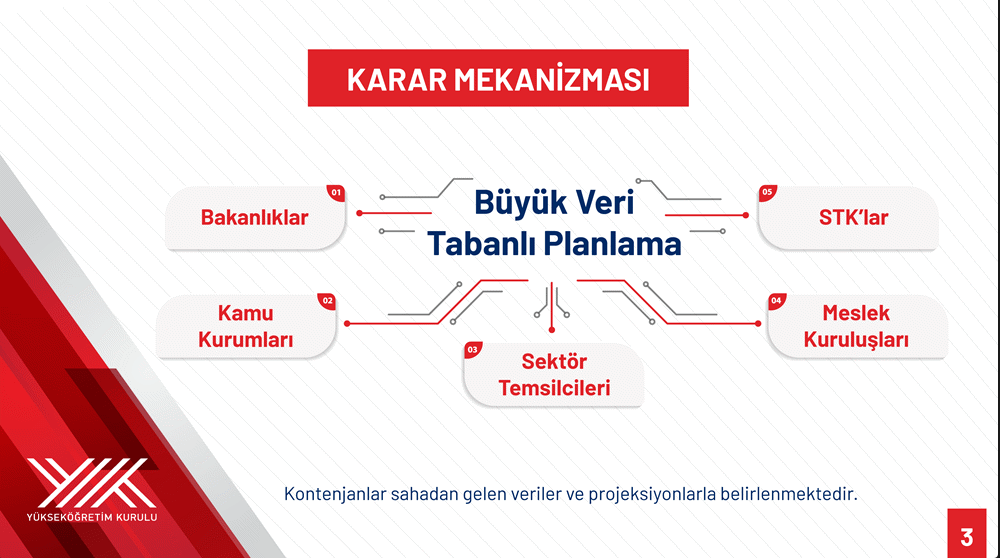 KARAR MEKANİZMASI

Büyük Veri Tabanlı Planlama

01
Bakanlıklar

02
Kamu Kurumları

03
Sektör Temsilcileri

04
Meslek Kuruluşları

05
STK'lar

YÜKSEKÖĞRETİM KURULU

Kontenjanlar sahadan gelen veriler ve projeksiyonlarla belirlenmektedir.

3